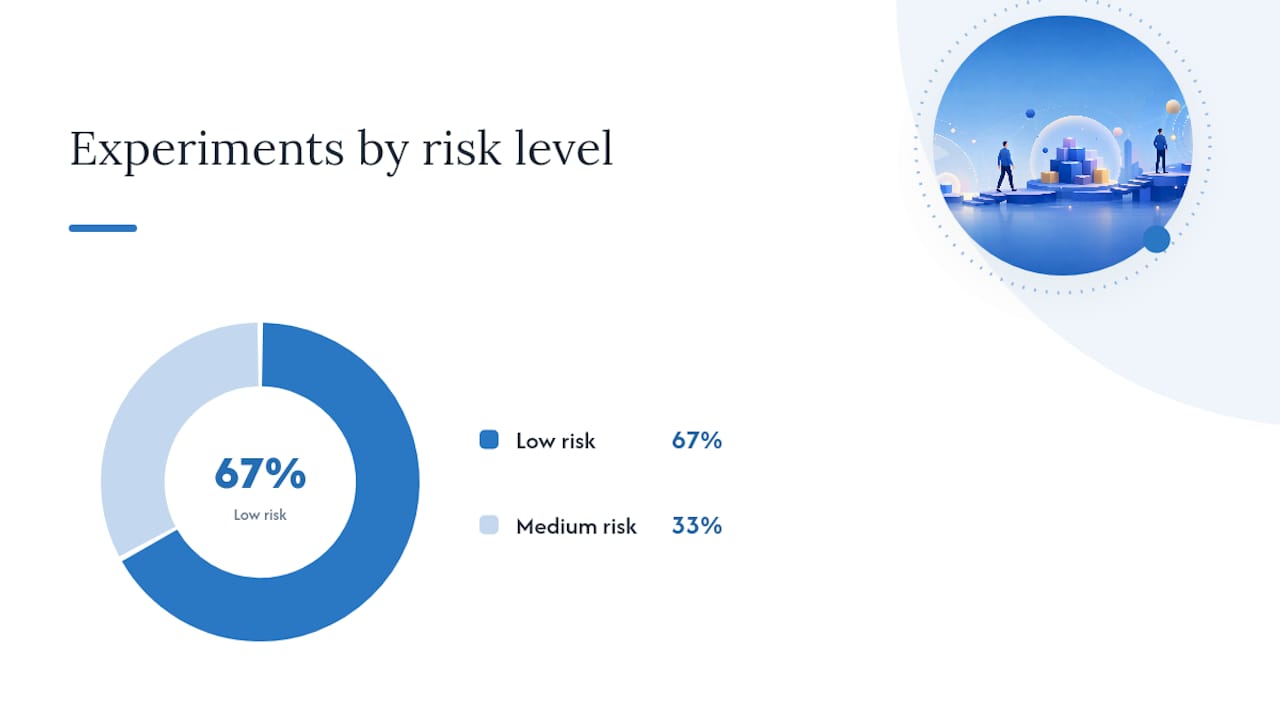 Experiments by risk level

67%
Low risk

Low risk 67%

Medium risk 33%